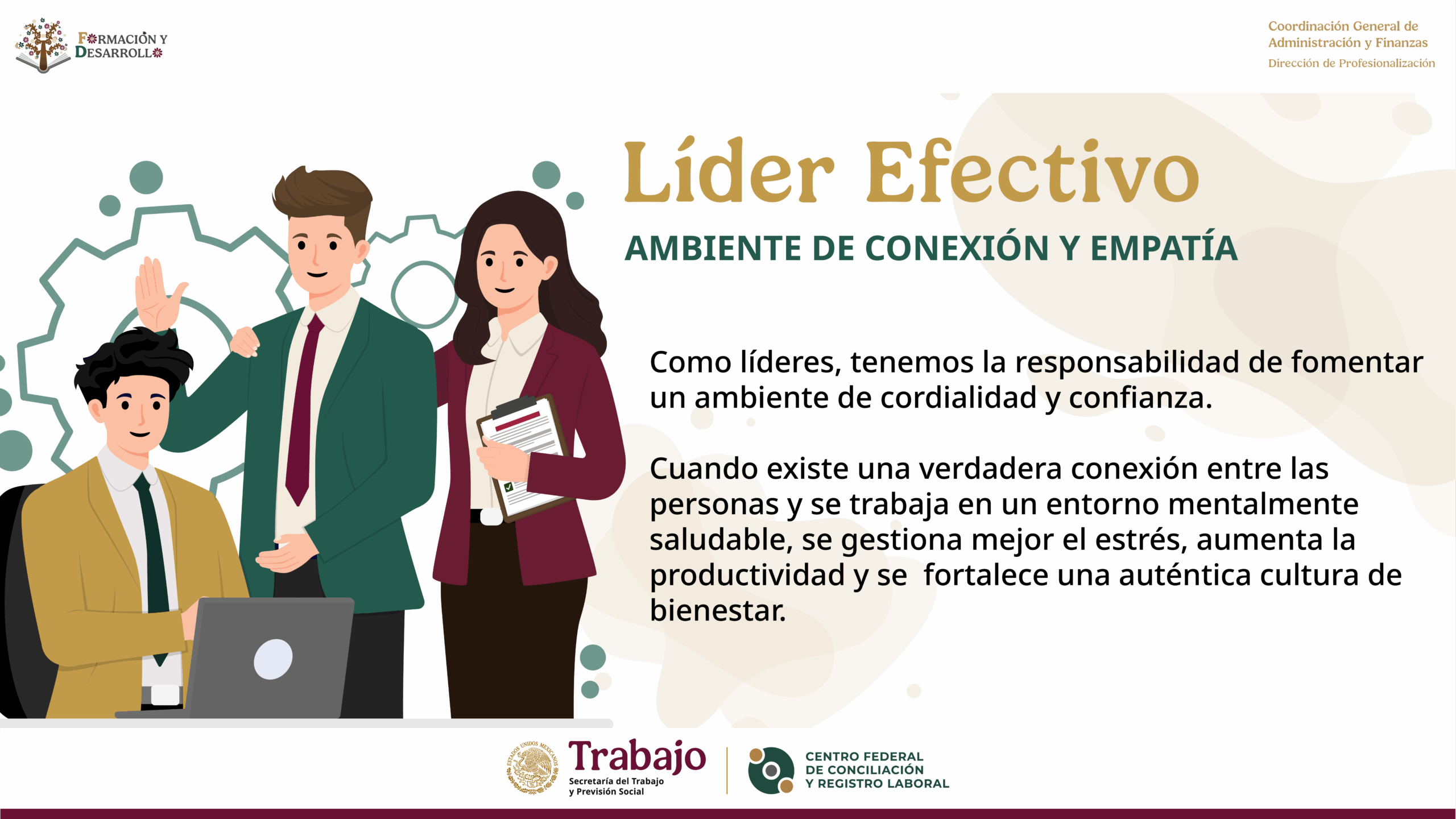 FORMACIÓN Y DESARROLLO

Coordinación General de Administración y Finanzas
Dirección de Profesionalización

Líder Efectivo

AMBIENTE DE CONEXIÓN Y EMPATÍA

Como líderes, tenemos la responsabilidad de fomentar un ambiente de cordialidad y confianza.

Cuando existe una verdadera conexión entre las personas y se trabaja en un entorno mentalmente saludable, se gestiona mejor el estrés, aumenta la productividad y se  fortalece una auténtica cultura de bienestar.

ESTADOS UNIDOS MEXICANOS
Trabajo
Secretaría del Trabajo y Previsión Social

CENTRO FEDERAL DE CONCILIACIÓN Y REGISTRO LABORAL